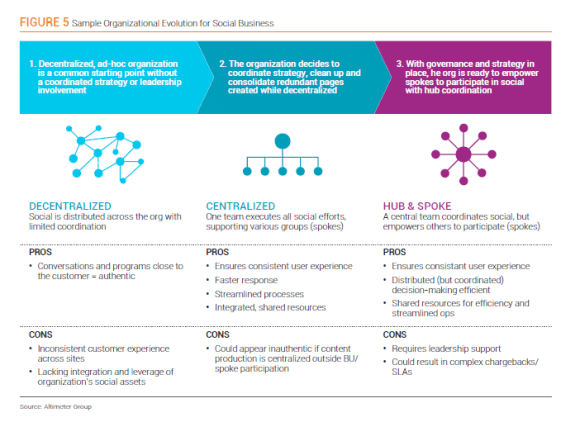 FIGURE 5 Sample Organizational Evolution for Social Business

1. Decentralized, ad-hoc organization is a common starting point without a coordinated strategy or leadership involvement

2. The organization decides to coordinate strategy, clean up and consolidate redundant pages created while decentralized

3. With governance and strategy in place, he org is ready to empower spokes to participate in social with hub coordination

DECENTRALIZED
Social is distributed across the org with limited coordination

PROS
• Conversations and programs close to the customer = authentic

CONS
• Inconsistent customer experience across sites
• Lacking integration and leverage of organization's social assets

CENTRALIZED
One team executes all social efforts, supporting various groups (spokes)

PROS
• Ensures consistent user experience
• Faster response
• Streamlined processes
• Integrated, shared resources

CONS
• Could appear inauthentic if content production is centralized outside BU/ spoke participation

HUB & SPOKE
A central team coordinates social, but empowers others to participate (spokes)

PROS
• Ensures consistant user experience
• Distributed (but coordinated) decision-making efficient
• Shared resources for efficiency and streamlined ops

CONS
• Requires leadership support
• Could result in complex chargebacks/ SLAs

Source: Altimeter Group